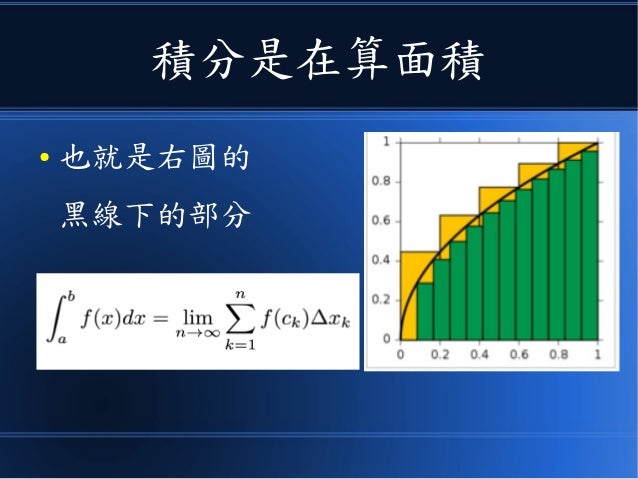 積分是在算面積

• 也就是右圖的黑線下的部分

$\int_a^b f(x)dx = \lim_{n\to\infty} \sum_{k=1}^{n} f(c_k)\Delta x_k$

1
0.8
0.6
0.4
0.2
0
0 0.2 0.4 0.6 0.8 1